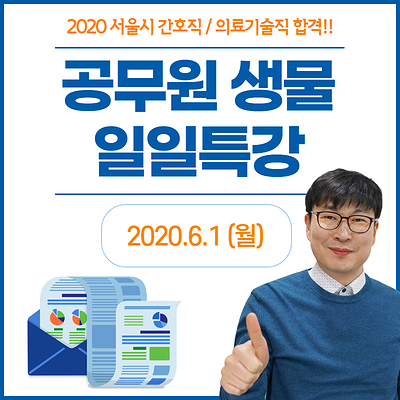 2020 서울시 간호직 / 의료기술직 합격!!

공무원 생물
일일특강

2020.6.1 (월)